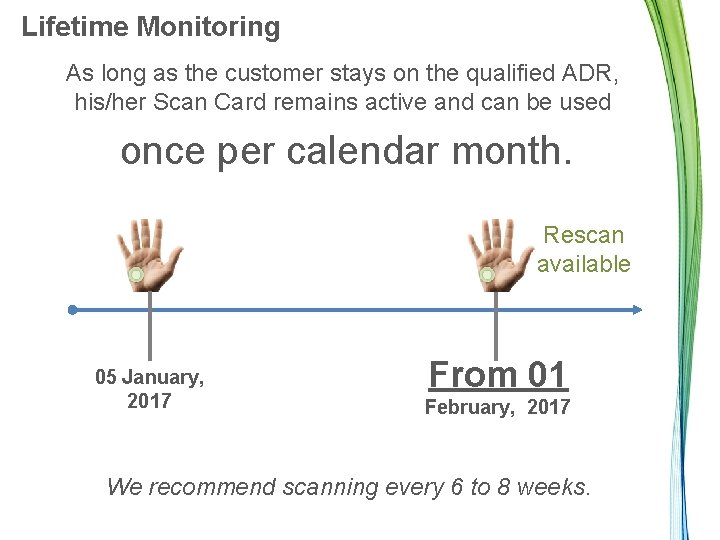 Lifetime Monitoring

As long as the customer stays on the qualified ADR, his/her Scan Card remains active and can be used

once per calendar month.

Rescan available

05 January, 2017

From 01 February, 2017

We recommend scanning every 6 to 8 weeks.